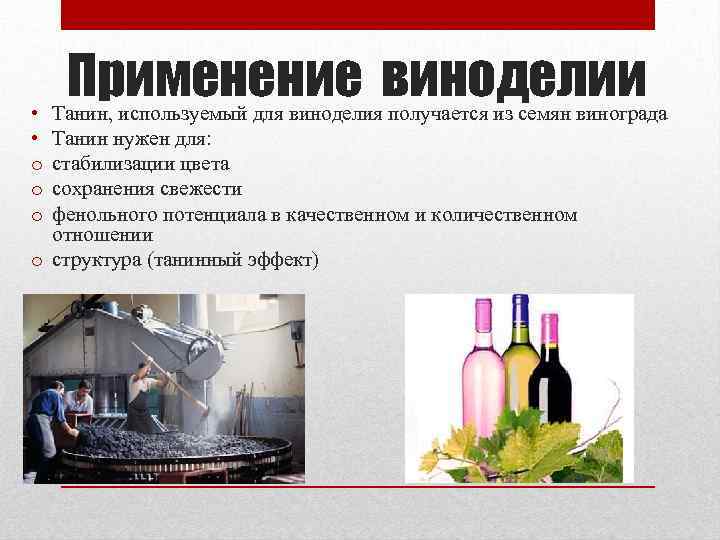 Применение виноделии

• Танин, используемый для виноделия получается из семян винограда
• Танин нужен для:
o стабилизации цвета
o сохранения свежести
o фенольного потенциала в качественном и количественном отношении
o структура (танинный эффект)